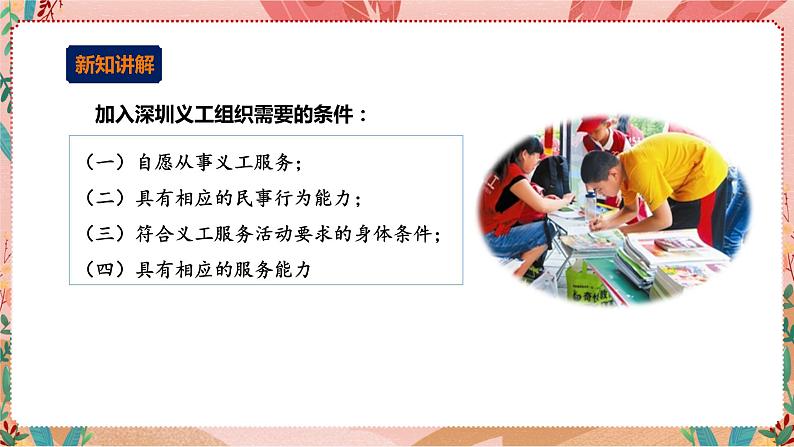 新知讲解

加入深圳义工组织需要的条件：

（一）自愿从事义工服务；
（二）具有相应的民事行为能力；
（三）符合义工服务活动要求的身体条件；
（四）具有相应的服务能力